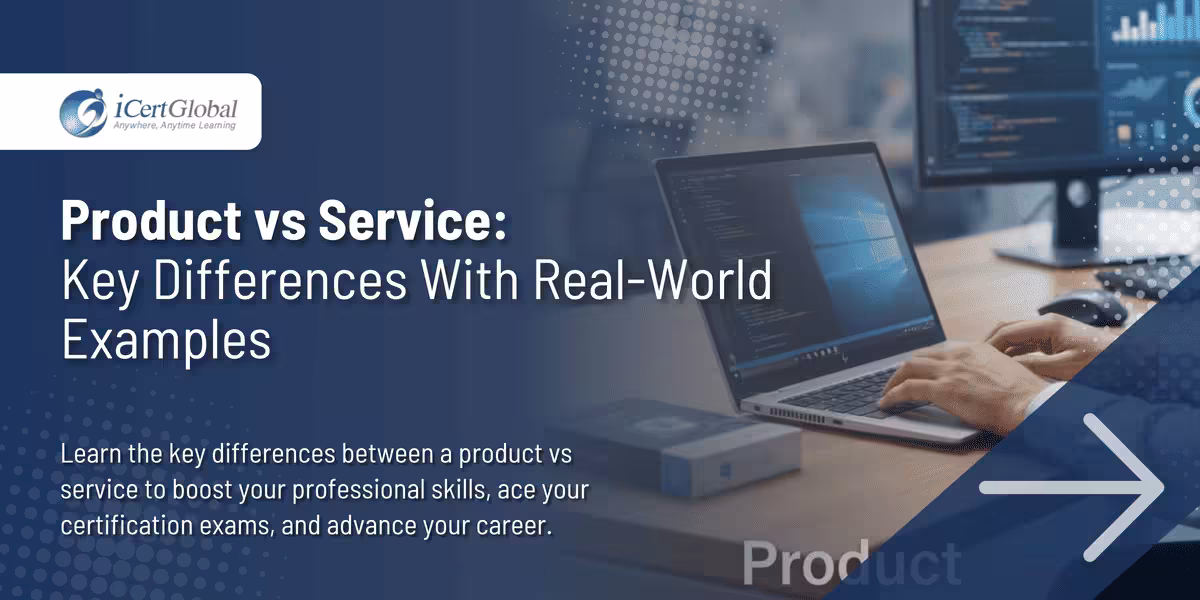 iCertGlobal
Anywhere, Anytime Learning

Product vs Service:
Key Differences With Real-World Examples

Learn the key differences between a product vs service to boost your professional skills, ace your certification exams, and advance your career.

Product